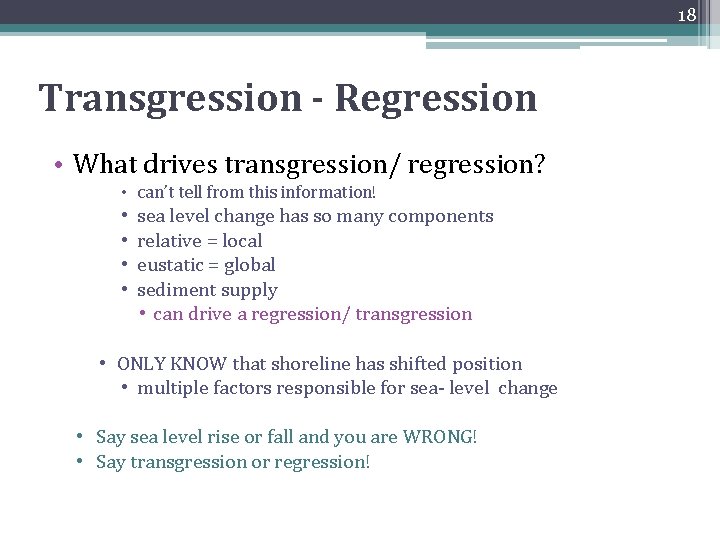 18

Transgression - Regression

• What drives transgression/ regression?
  • can't tell from this information!
  • sea level change has so many components
  • relative = local
  • eustatic = global
  • sediment supply
    • can drive a regression/ transgression

• ONLY KNOW that shoreline has shifted position
  • multiple factors responsible for sea- level change

• Say sea level rise or fall and you are WRONG!
• Say transgression or regression!